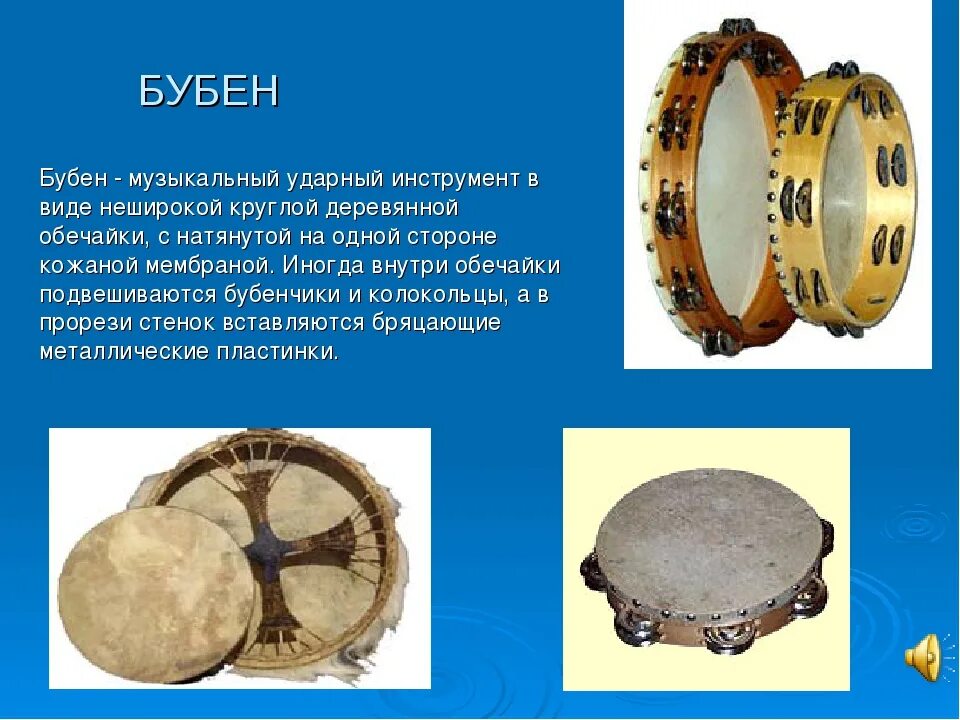 БУБЕН

Бубен - музыкальный ударный инструмент в виде неширокой круглой деревянной обечайки, с натянутой на одной стороне кожаной мембраной. Иногда внутри обечайки подвешиваются бубенчики и колокольцы, а в прорези стенок вставляются бряцающие металлические пластинки.